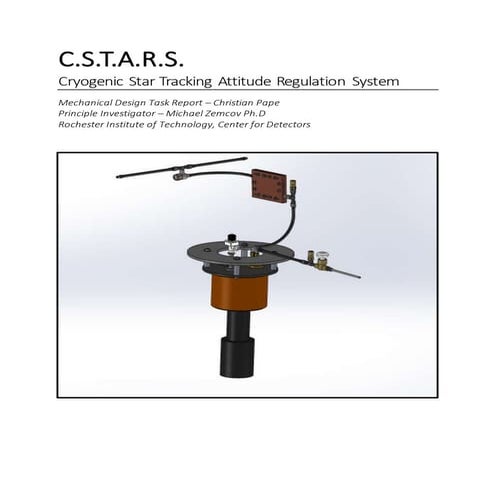 C.S.T.A.R.S.
Cryogenic Star Tracking Attitude Regulation System

Mechanical Design Task Report – Christian Pape
Principle Investigator – Michael Zemcov Ph.D
Rochester Institute of Technology, Center for Detectors